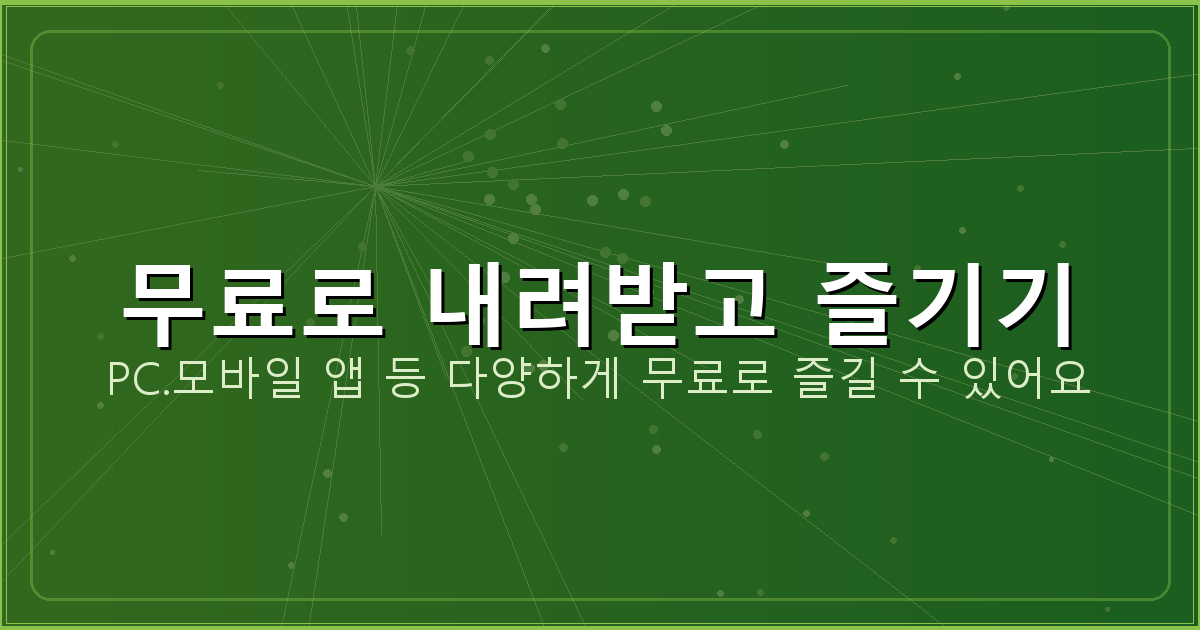 무료로 내려받고 즐기기

PC.모바일 앱 등 다양하게 무료로 즐길 수 있어요